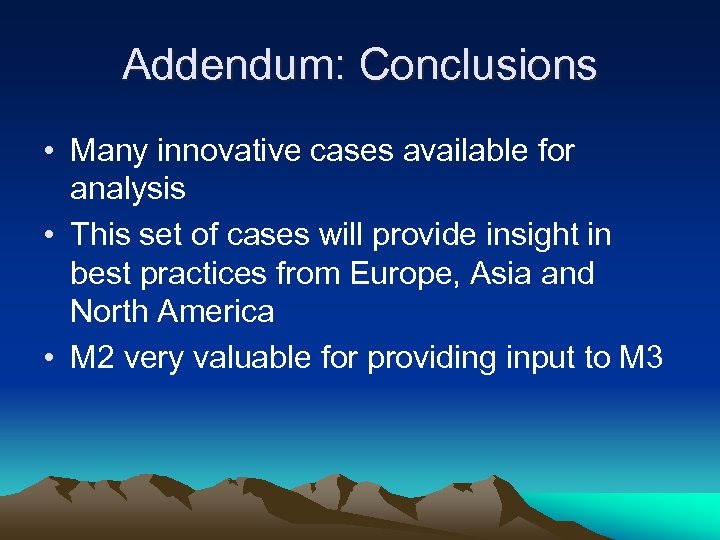 Addendum: Conclusions

• Many innovative cases available for analysis
• This set of cases will provide insight in best practices from Europe, Asia and North America
• M2 very valuable for providing input to M3